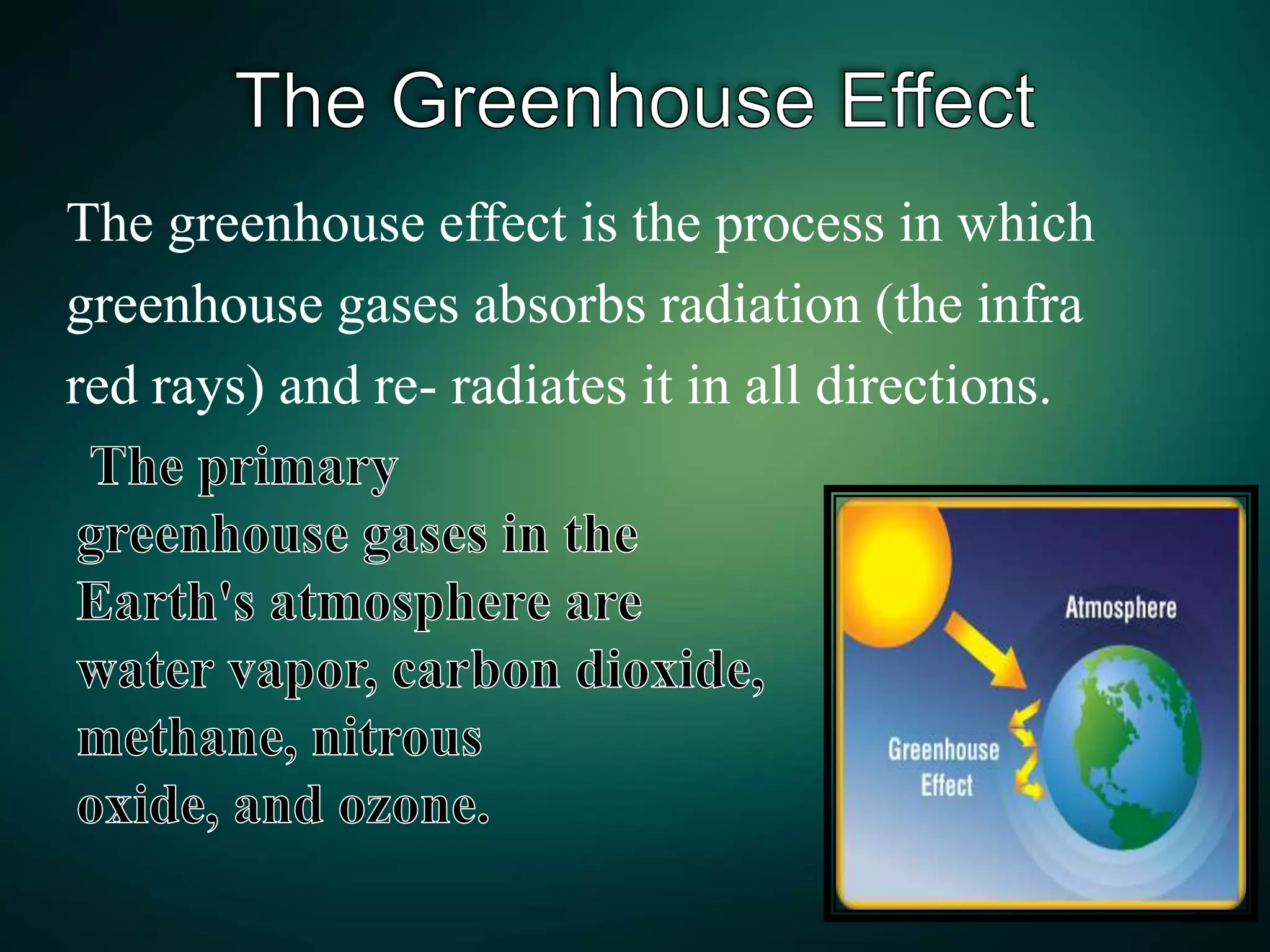 The Greenhouse Effect

The greenhouse effect is the process in which greenhouse gases absorbs radiation (the infra red rays) and re- radiates it in all directions.

The primary greenhouse gases in the Earth's atmosphere are water vapor, carbon dioxide, methane, nitrous oxide, and ozone.

Atmosphere

Greenhouse Effect